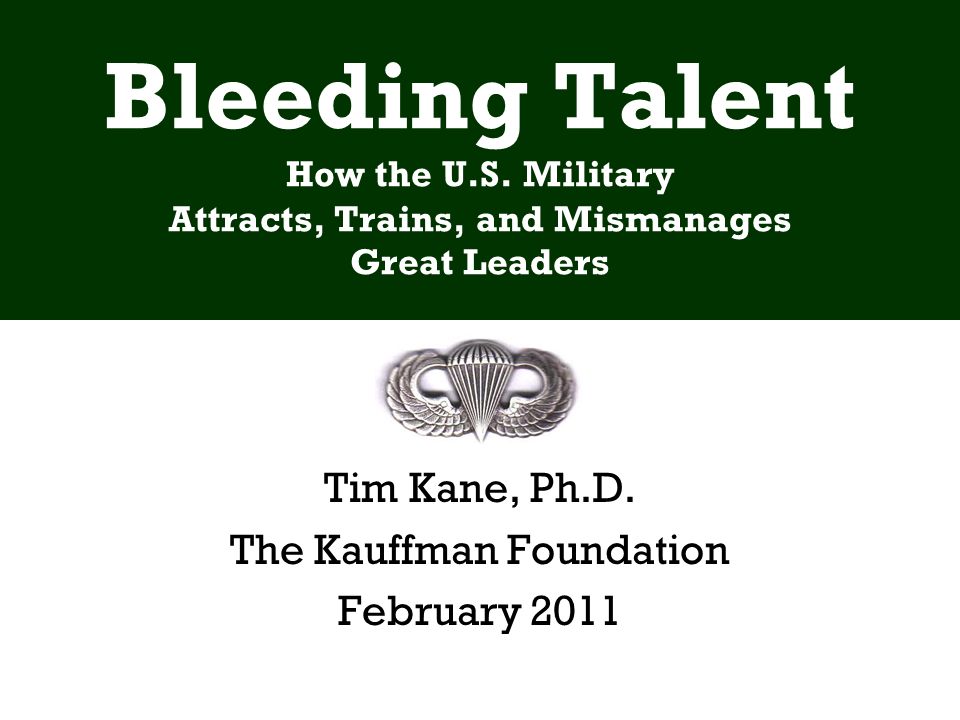 Bleeding Talent

How the U.S. Military
Attracts, Trains, and Mismanages
Great Leaders

Tim Kane, Ph.D.

The Kauffman Foundation

February 2011